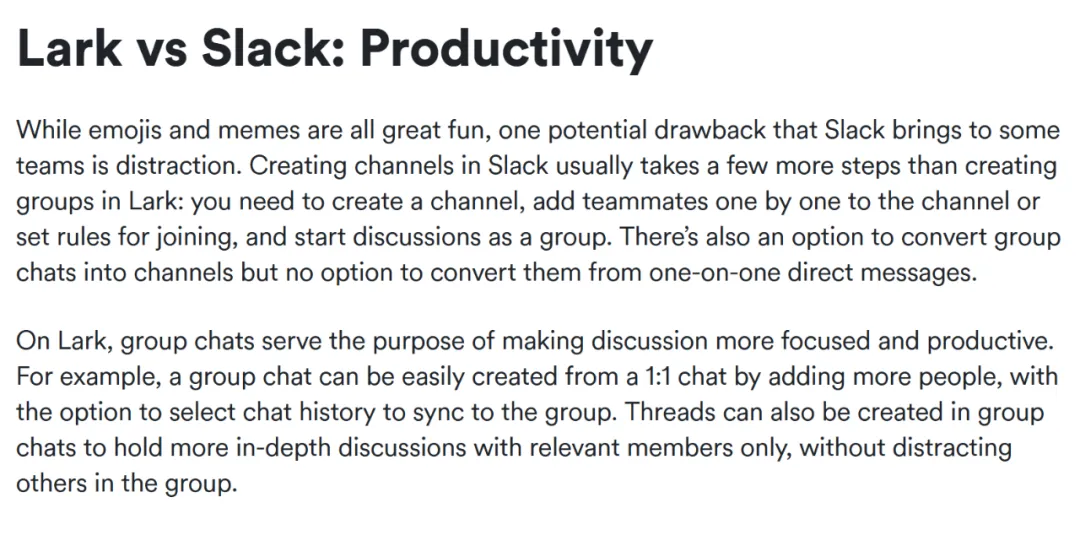 Lark vs Slack: Productivity

While emojis and memes are all great fun, one potential drawback that Slack brings to some teams is distraction. Creating channels in Slack usually takes a few more steps than creating groups in Lark: you need to create a channel, add teammates one by one to the channel or set rules for joining, and start discussions as a group. There's also an option to convert group chats into channels but no option to convert them from one-on-one direct messages.

On Lark, group chats serve the purpose of making discussion more focused and productive. For example, a group chat can be easily created from a 1:1 chat by adding more people, with the option to select chat history to sync to the group. Threads can also be created in group chats to hold more in-depth discussions with relevant members only, without distracting others in the group.